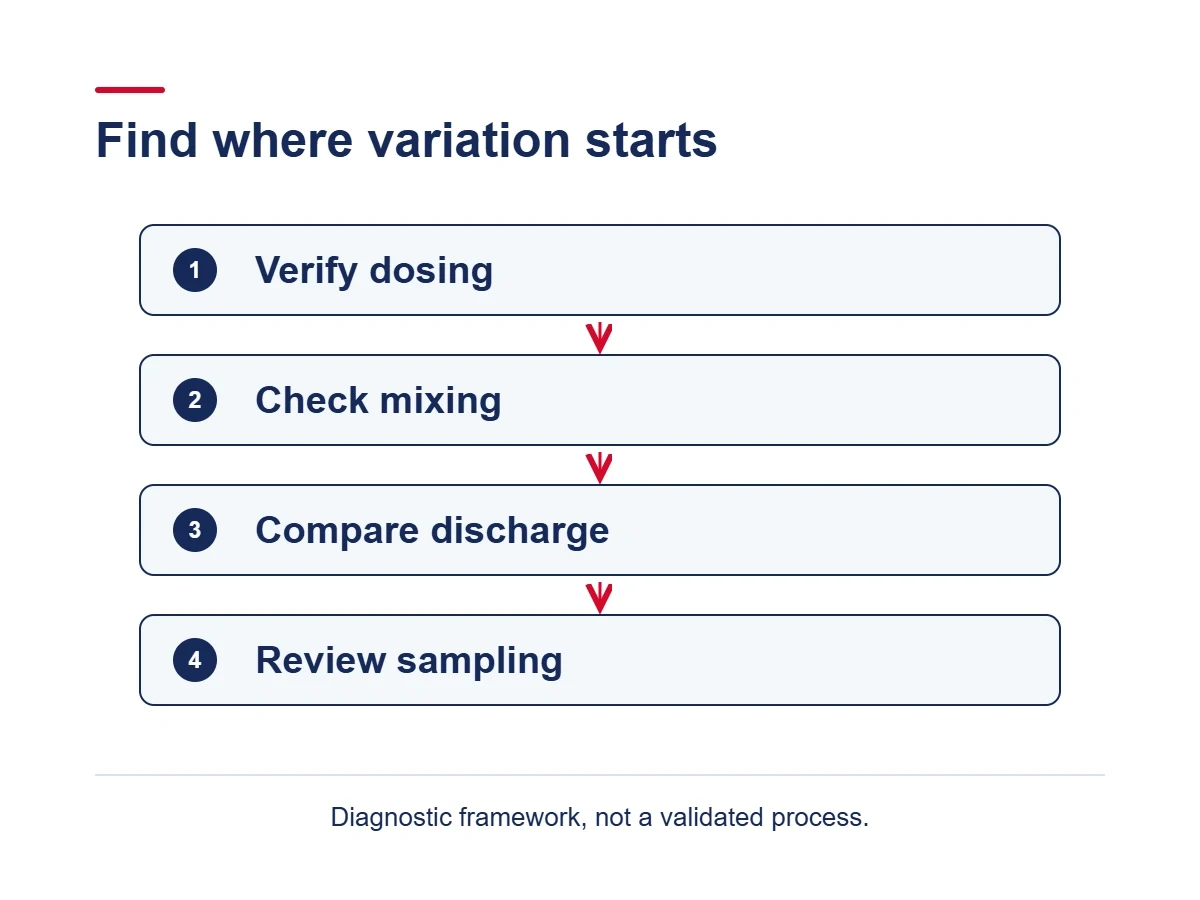 Find where variation starts

1 Verify dosing

2 Check mixing

3 Compare discharge

4 Review sampling

Diagnostic framework, not a validated process.